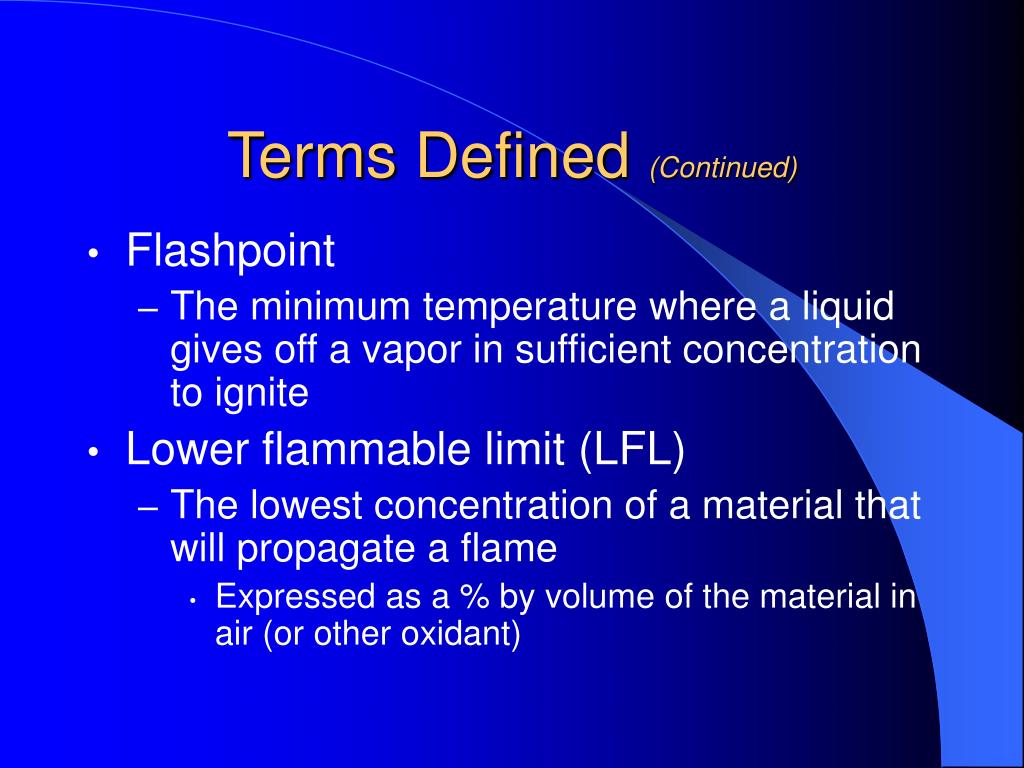 Terms Defined (Continued)

• Flashpoint
– The minimum temperature where a liquid gives off a vapor in sufficient concentration to ignite

• Lower flammable limit (LFL)
– The lowest concentration of a material that will propagate a flame
• Expressed as a % by volume of the material in air (or other oxidant)